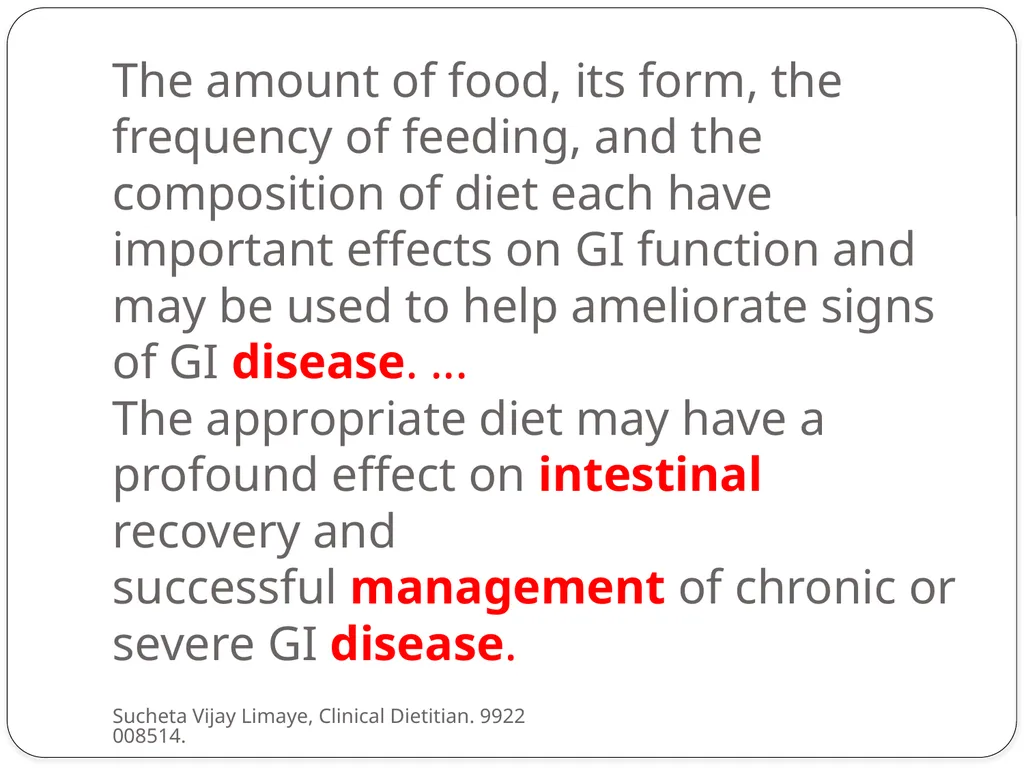 The amount of food, its form, the frequency of feeding, and the composition of diet each have important effects on GI function and may be used to help ameliorate signs of GI disease. ...
The appropriate diet may have a profound effect on intestinal recovery and
successful management of chronic or severe GI disease.

Sucheta Vijay Limaye, Clinical Dietitian. 9922 008514.